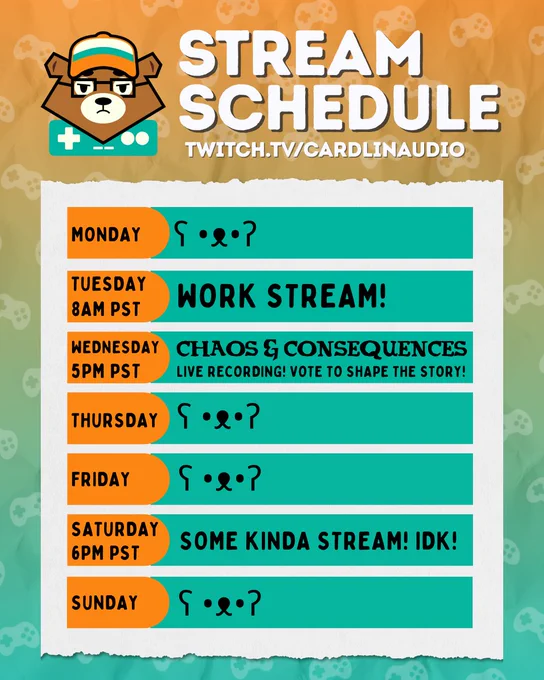 STREAM SCHEDULE
TWITCH.TV/CARDLINAUDIO

MONDAY ʕ •ᴥ•ʔ

TUESDAY
8AM PST
WORK STREAM!

WEDNESDAY
5PM PST
CHAOS & CONSEQUENCES
LIVE RECORDING! VOTE TO SHAPE THE STORY!

THURSDAY ʕ •ᴥ•ʔ

FRIDAY ʕ •ᴥ•ʔ

SATURDAY
6PM PST
SOME KINDA STREAM! IDK!

SUNDAY ʕ •ᴥ•ʔ